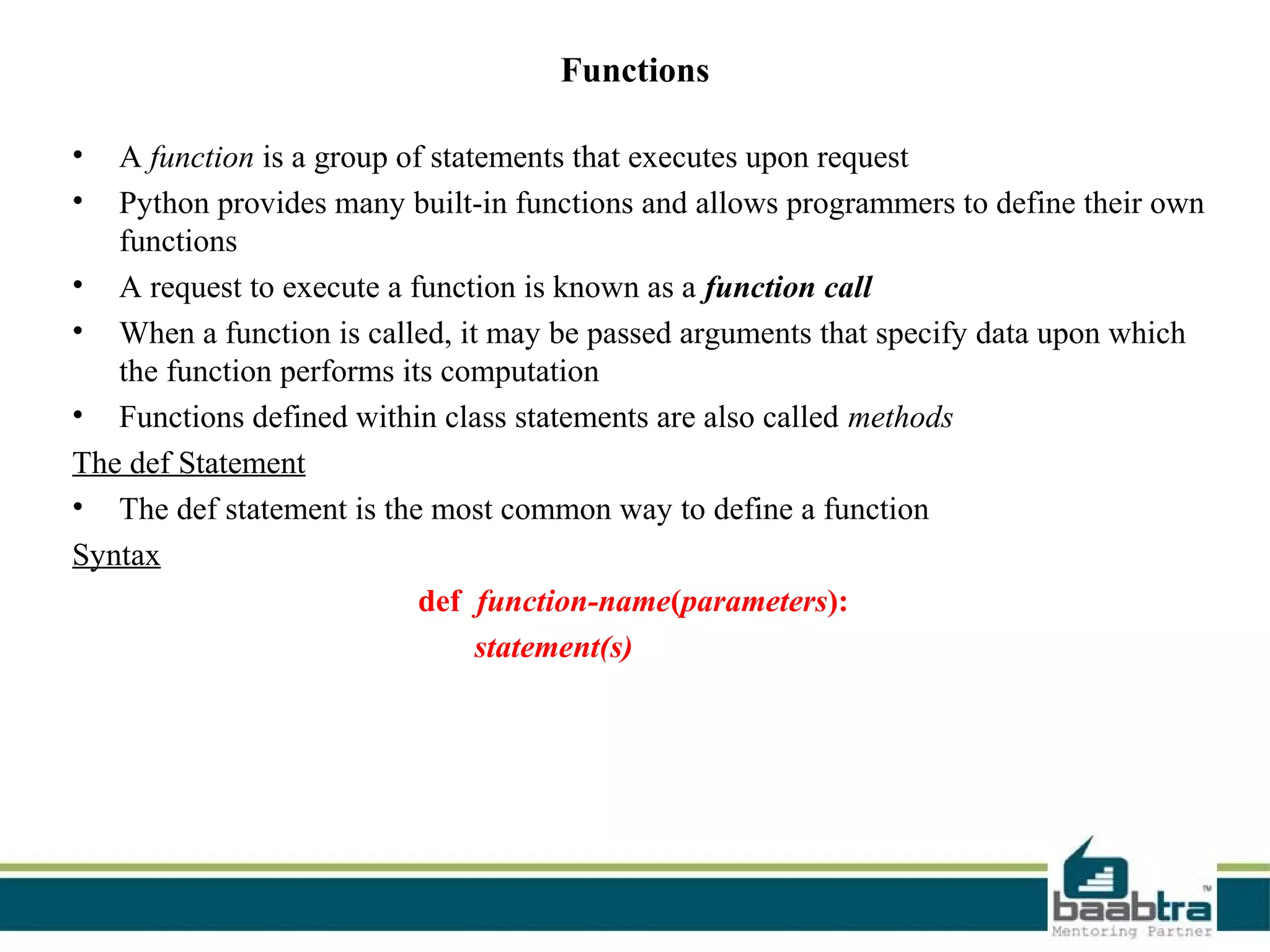 Functions

• A function is a group of statements that executes upon request
• Python provides many built-in functions and allows programmers to define their own functions
• A request to execute a function is known as a function call
• When a function is called, it may be passed arguments that specify data upon which the function performs its computation
• Functions defined within class statements are also called methods

The def Statement

• The def statement is the most common way to define a function

Syntax

def function-name(parameters):
statement(s)

baabtra™
Mentoring Partner